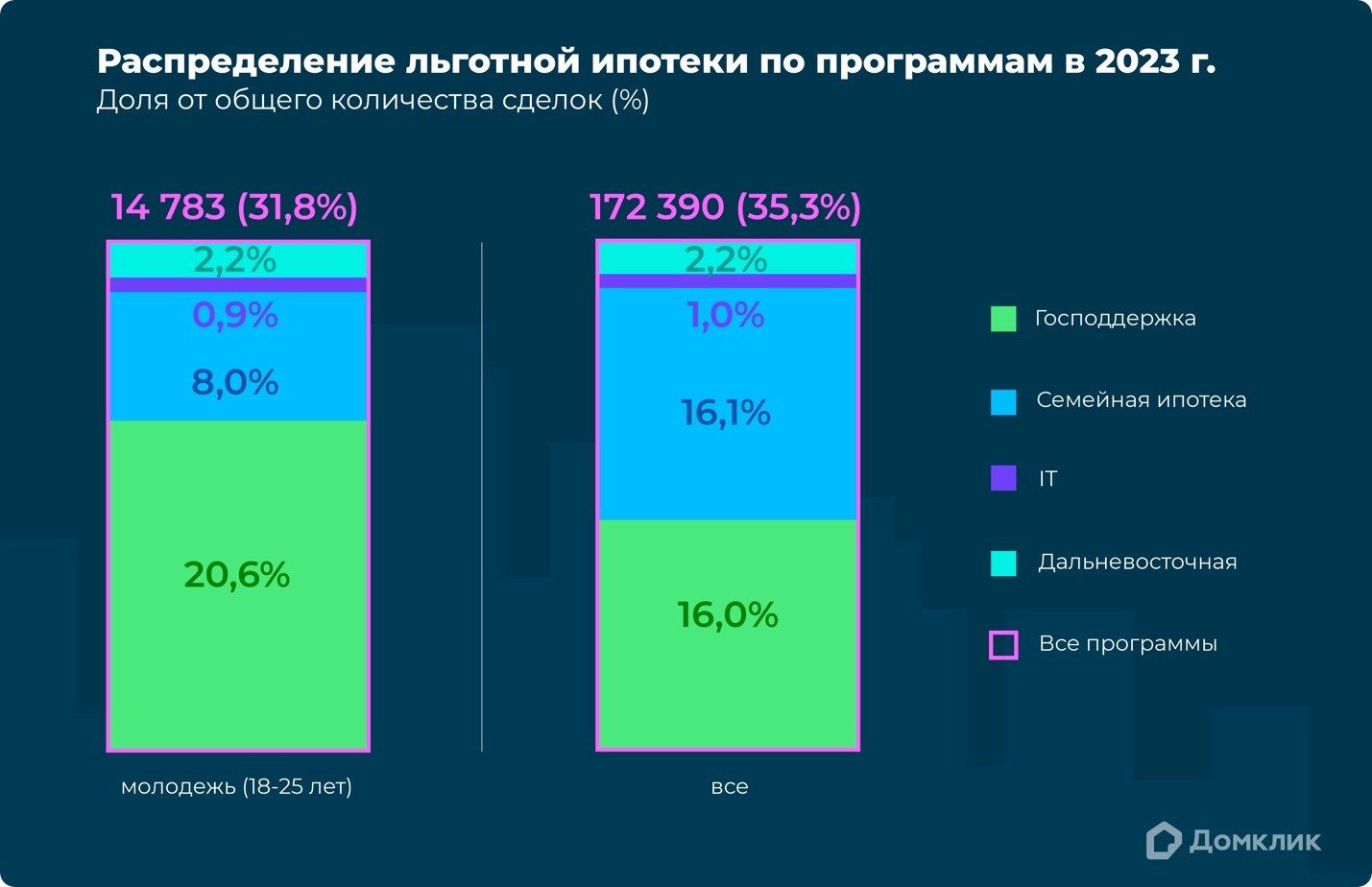 Распределение льготной ипотеки по программам в 2023 г.
Доля от общего количества сделок (%)

14 783 (31,8%)
2,2%
0,9%
8,0%
20,6%
молодежь (18-25 лет)

172 390 (35,3%)
2,2%
1,0%
16,1%
16,0%
все

Господдержка
Семейная ипотека
IT
Дальневосточная
Все программы

Домклик